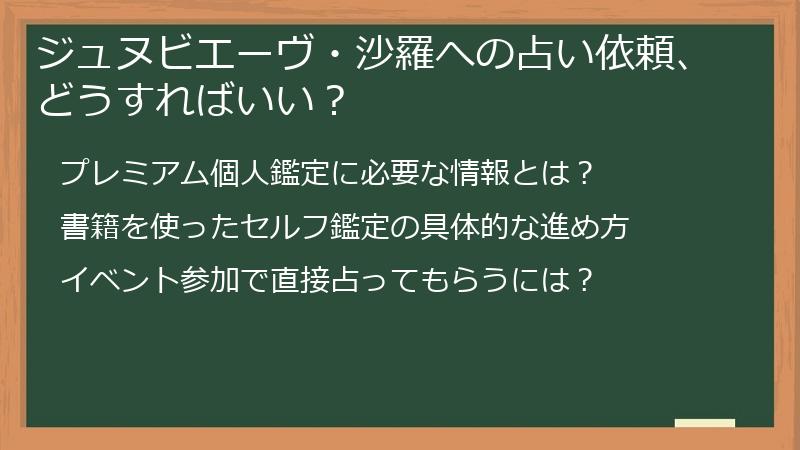 ジュヌビエーヴ・沙羅への占い依頼、どうすればいい？

プレミアム個人鑑定に必要な情報とは？

書籍を使ったセルフ鑑定の具体的な進め方

イベント参加で直接占ってもらうには？